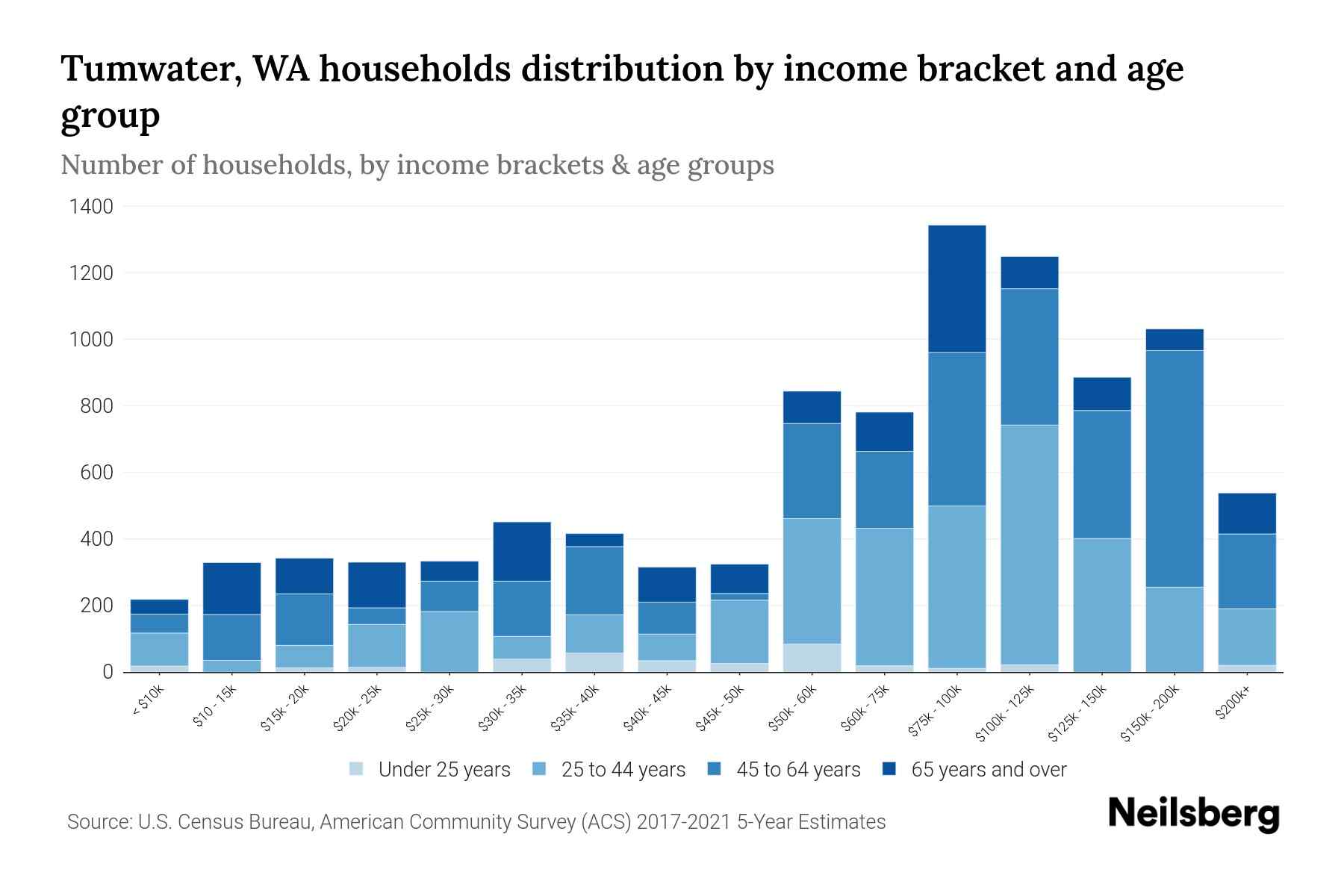 Tumwater, WA households distribution by income bracket and age group

Number of households, by income brackets & age groups

1400
1200
1000
800
600
400
200
0

< $10k
$10 - 15k
$15k - 20k
$20k - 25k
$25k - 30k
$30k - 35k
$35k - 40k
$40k - 45k
$45k - 50k
$50k - 60k
$60k - 75k
$75k - 100k
$100k - 125k
$125k - 150k
$150k - 200k
$200k+

Under 25 years
25 to 44 years
45 to 64 years
65 years and over

Source: U.S. Census Bureau, American Community Survey (ACS) 2017-2021 5-Year Estimates

Neilsberg